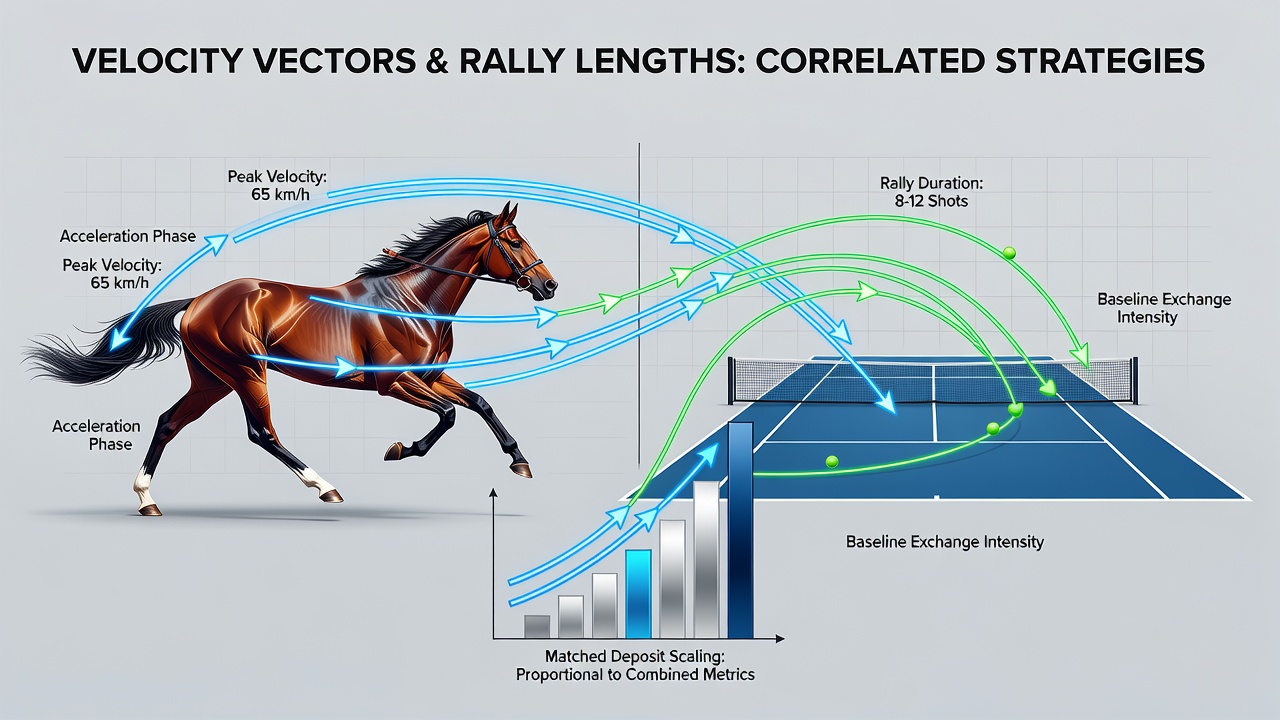 VELOCITY VECTORS & RALLY LENGTHS: CORRELATED STRATEGIES

Peak Velocity:
65 km/h

Acceleration Phase

Peak Velocity:
65 km/h

Acceleration Phase

Rally Duration:
8-12 Shots

Baseline Exchange Intensity

Baseline Exchange Intensity

Matched Deposit Scaling:
Proportional to Combined Metrics